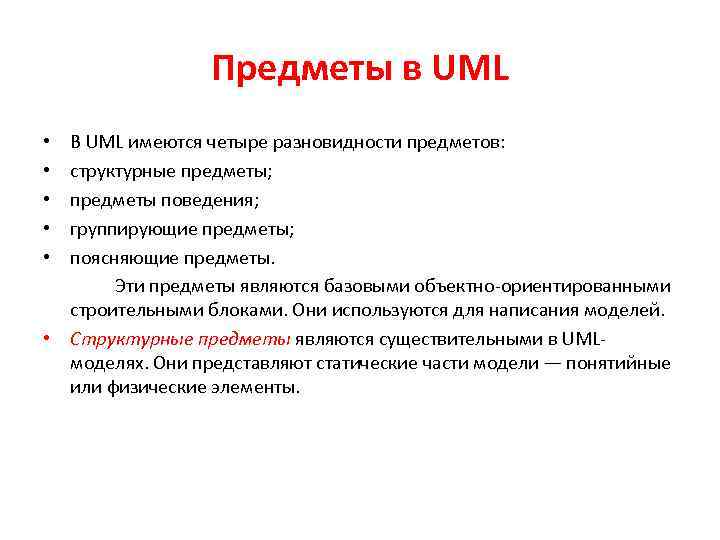 Предметы в UML

• В UML имеются четыре разновидности предметов:
• структурные предметы;
• предметы поведения;
• группирующие предметы;
• поясняющие предметы.

Эти предметы являются базовыми объектно-ориентированными строительными блоками. Они используются для написания моделей.

• Структурные предметы являются существительными в UML-моделях. Они представляют статические части модели — понятийные или физические элементы.